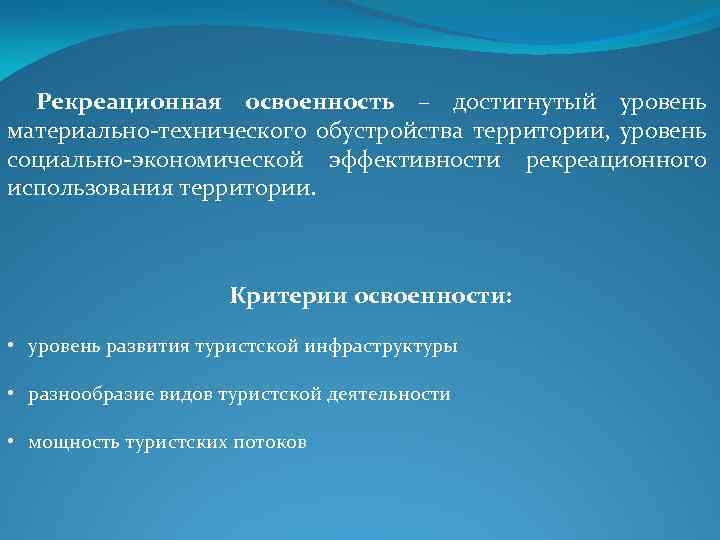 Рекреационная освоенность – достигнутый уровень материально-технического обустройства территории, уровень социально-экономической эффективности рекреационного использования территории.

Критерии освоенности:

• уровень развития туристской инфраструктуры

• разнообразие видов туристской деятельности

• мощность туристских потоков